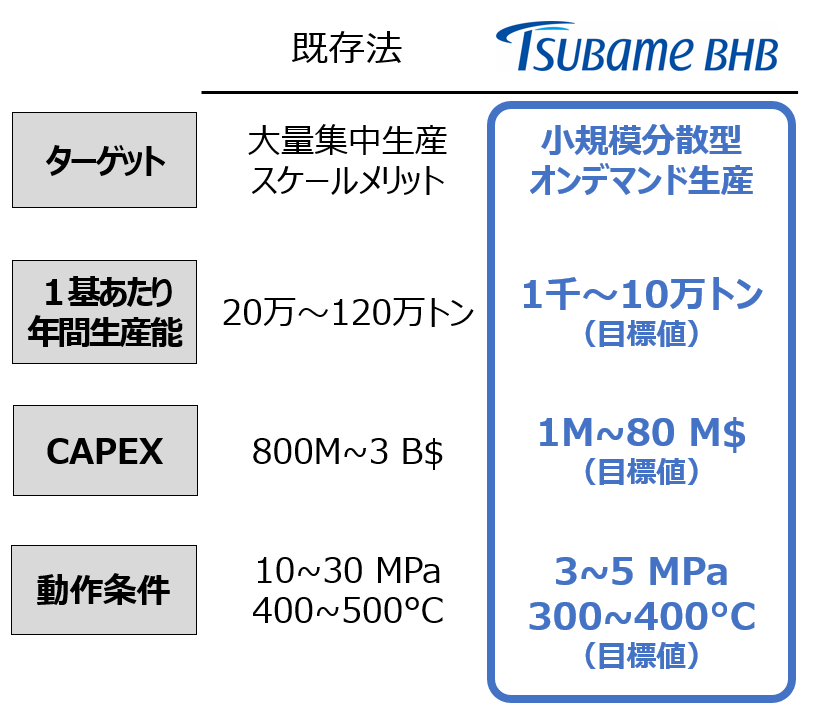 | | 既存法 | TSUBAME BHB |
|---|---|---|
| ターゲット | 大量集中生産 スケールメリット | 小規模分散型 オンデマンド生産 |
| １基あたり 年間生産能 | 20万～120万トン | 1千～10万トン （目標値） |
| CAPEX | 800M~3 B$ | 1M~80 M$ （目標値） |
| 動作条件 | 10~30 MPa 400~500°C | 3~5 MPa 300~400°C （目標値） |